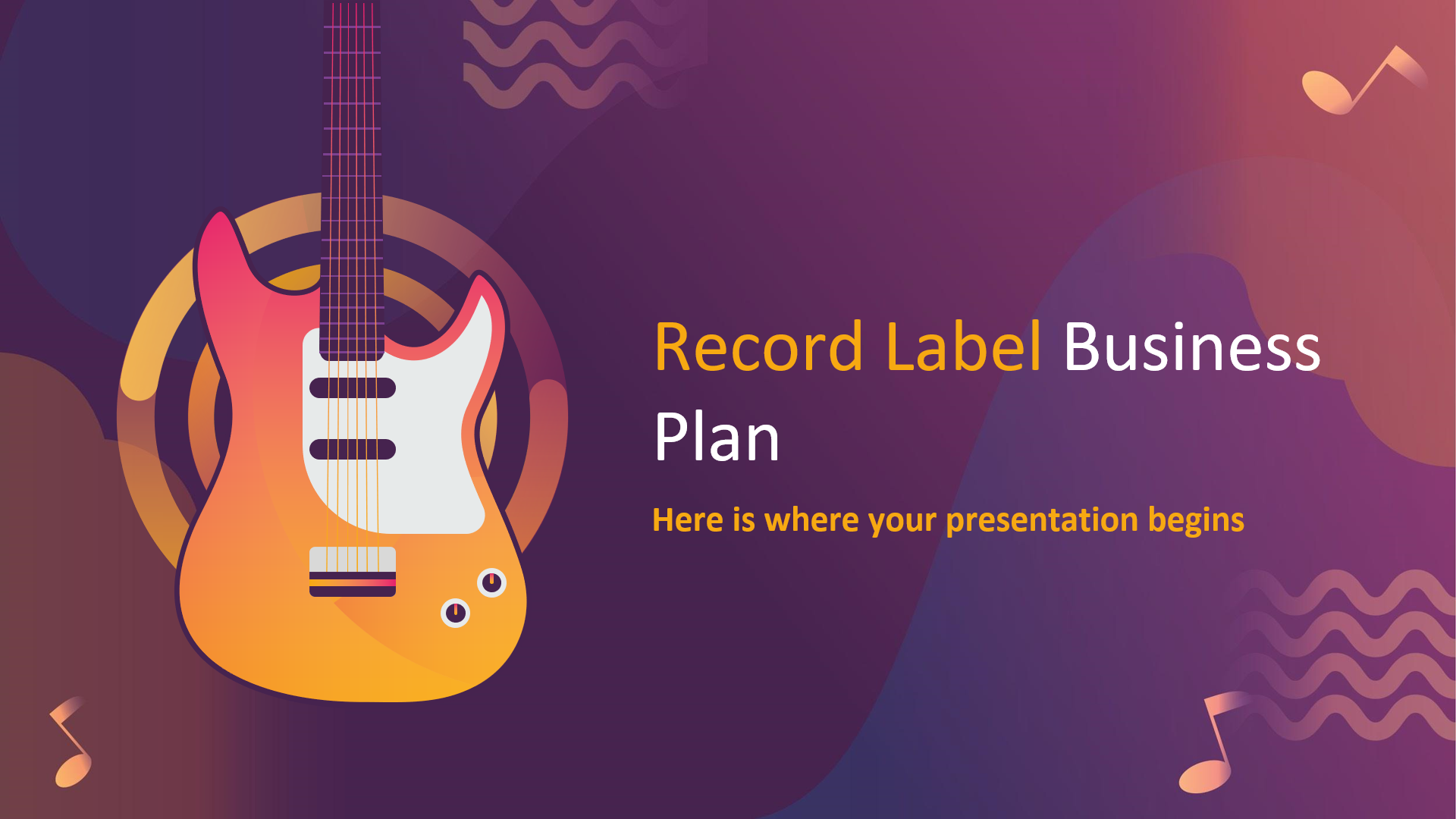 Record Label Business Plan

Here is where your presentation begins